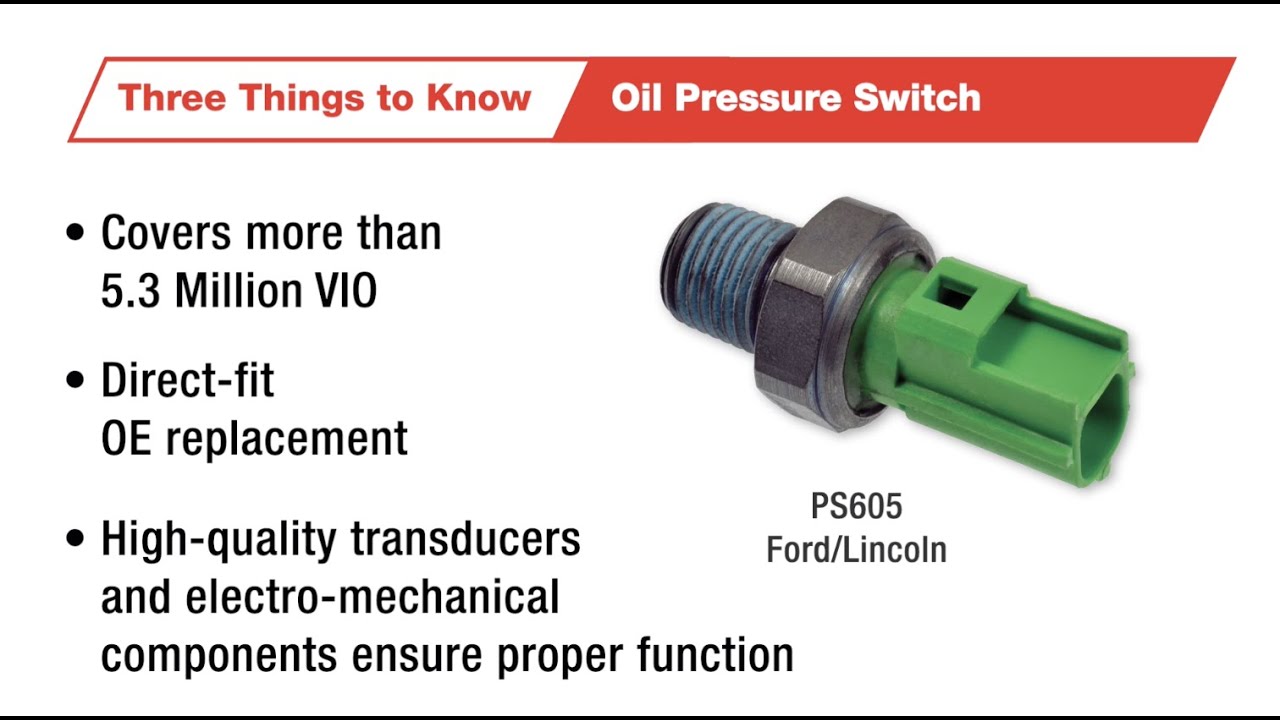 Three Things to Know Oil Pressure Switch

• Covers more than 5.3 Million VIO

• Direct-fit OE replacement

• High-quality transducers and electro-mechanical components ensure proper function

PS605
Ford/Lincoln